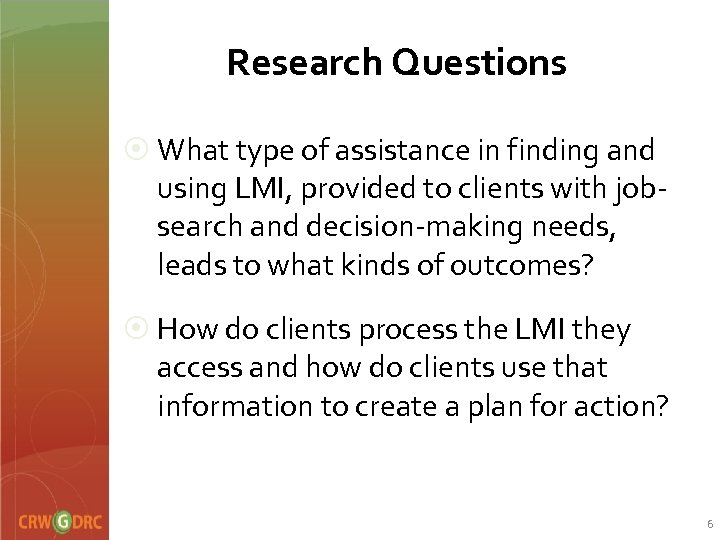 Research Questions

What type of assistance in finding and using LMI, provided to clients with job-search and decision-making needs, leads to what kinds of outcomes?

How do clients process the LMI they access and how do clients use that information to create a plan for action?

CRWGDRC

6